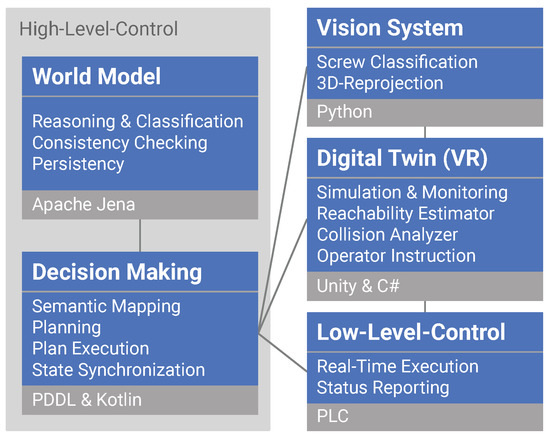 High-Level-Control

World Model

Reasoning & Classification
Consistency Checking
Persistency

Apache Jena

Decision Making

Semantic Mapping
Planning
Plan Execution
State Synchronization

PDDL & Kotlin

Vision System

Screw Classification
3D-Reprojection

Python

Digital Twin (VR)

Simulation & Monitoring
Reachability Estimator
Collision Analyzer
Operator Instruction

Unity & C#

Low-Level-Control

Real-Time Execution
Status Reporting

PLC